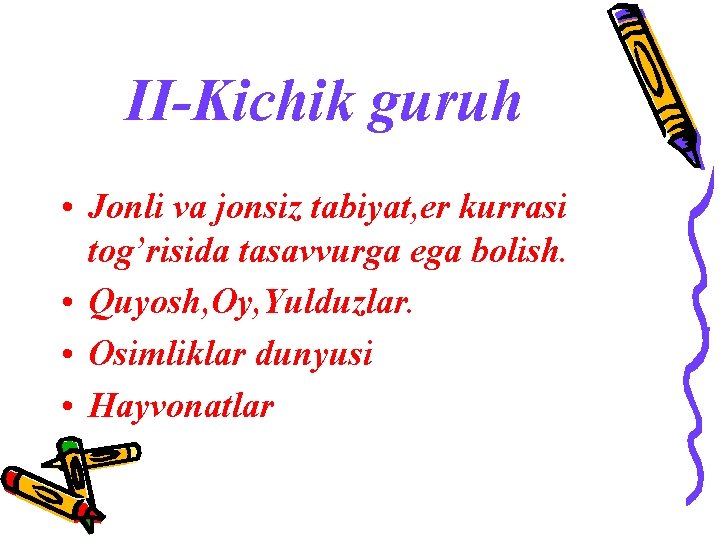 II-Kichik guruh

• Jonli va jonsiz tabiyat,er kurrasi tog'risida tasavvurga ega bolish.
• Quyosh,Oy,Yulduzlar.
• Osimliklar dunyusi
• Hayvonatlar